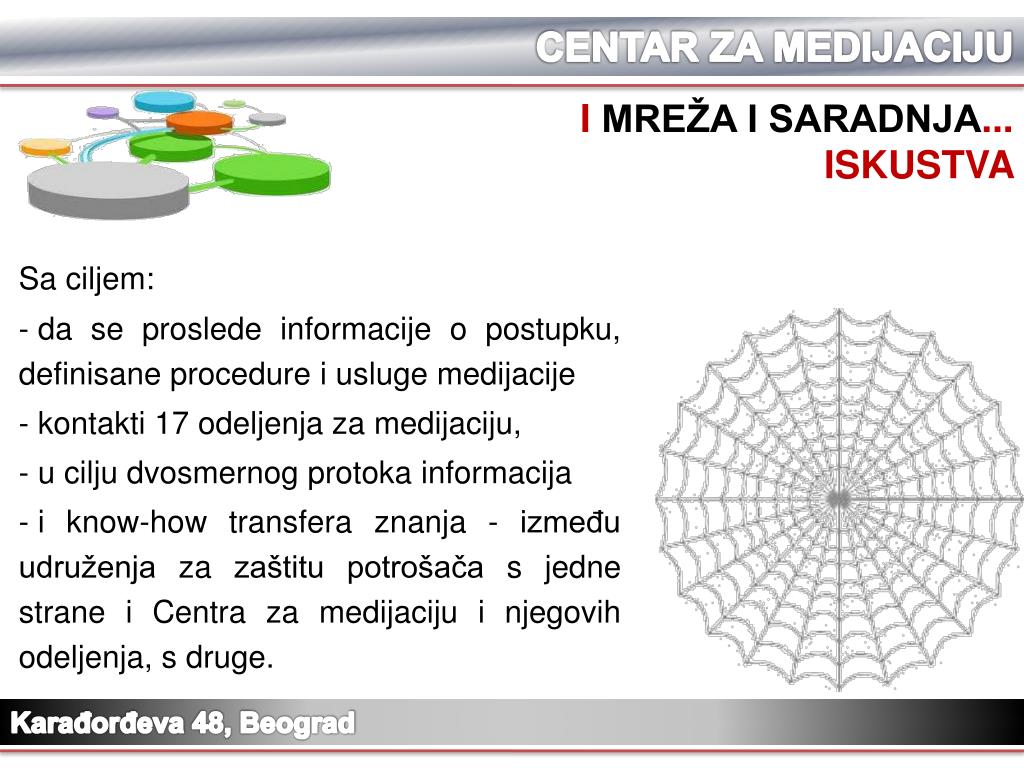 CENTAR ZA MEDIJACIJU

I MREŽA I SARADNJA...
ISKUSTVA

Sa ciljem:

- da se proslede informacije o postupku, definisane procedure i usluge medijacije

- kontakti 17 odeljenja za medijaciju,

- u cilju dvosmernog protoka informacija

- i know-how transfera znanja - između udruženja za zaštitu potrošača s jedne strane i Centra za medijaciju i njegovih odeljenja, s druge.

Karađorđeva 48, Beograd